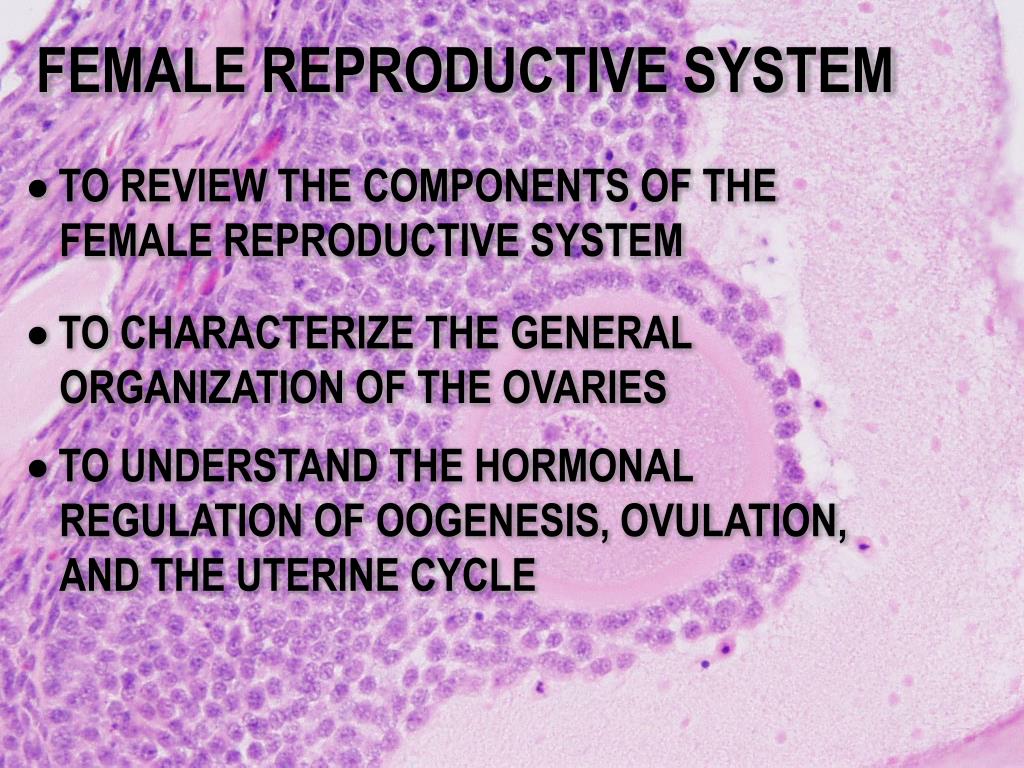 FEMALE REPRODUCTIVE SYSTEM

• TO REVIEW THE COMPONENTS OF THE FEMALE REPRODUCTIVE SYSTEM

• TO CHARACTERIZE THE GENERAL ORGANIZATION OF THE OVARIES

• TO UNDERSTAND THE HORMONAL REGULATION OF OOGENESIS, OVULATION, AND THE UTERINE CYCLE